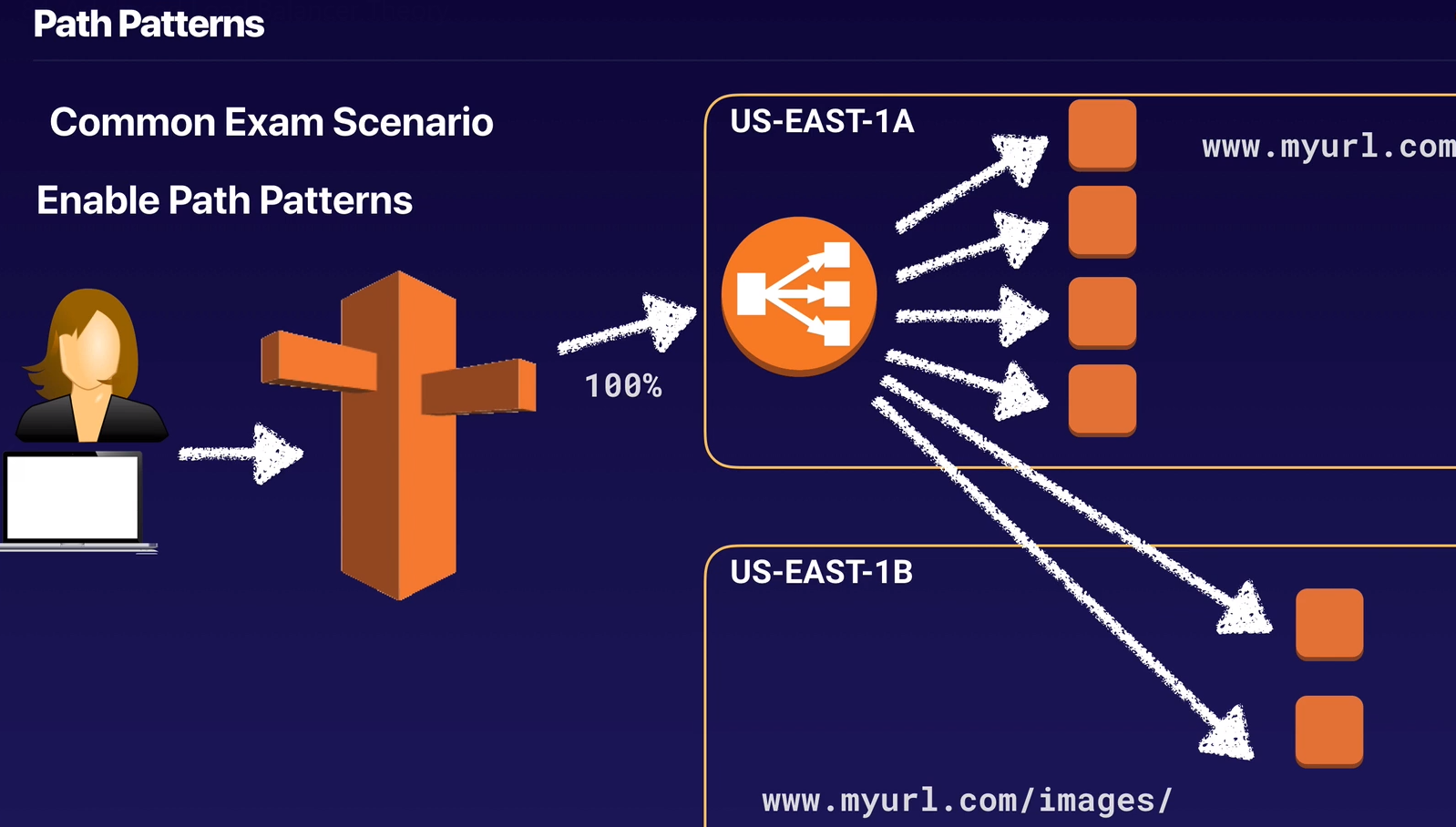 Path Patterns

Common Exam Scenario

Enable Path Patterns

100%

US-EAST-1A

www.myurl.com

US-EAST-1B

www.myurl.com/images/